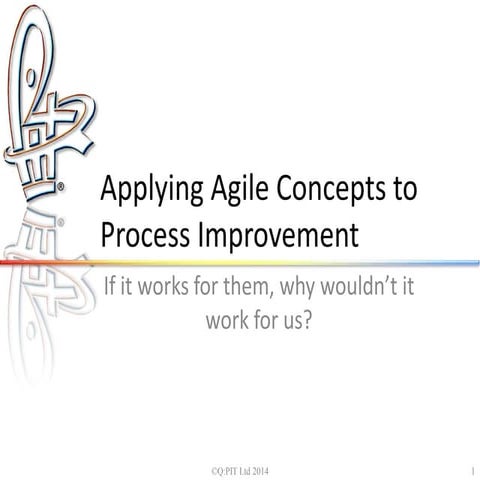 Applying Agile Concepts to Process Improvement

If it works for them, why wouldn't it work for us?

©Q:PIT Ltd 2014

1